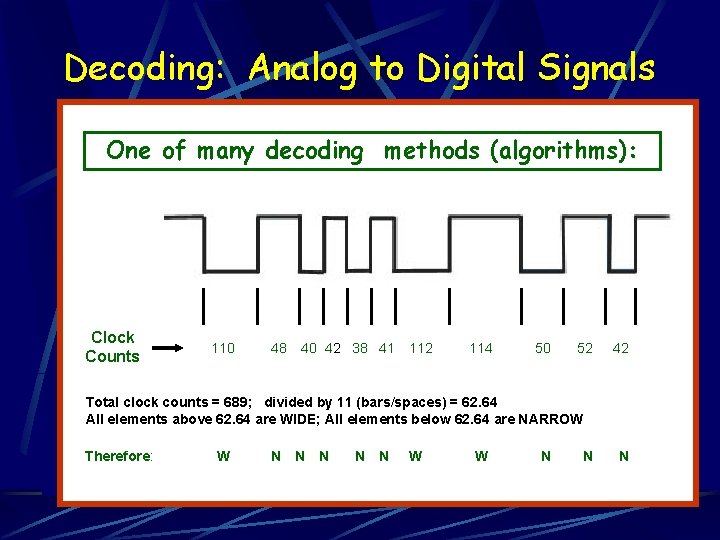 Decoding: Analog to Digital Signals

One of many decoding methods (algorithms):

Clock Counts

110 48 40 42 38 41 112 114 50 52 42

Total clock counts = 689; divided by 11 (bars/spaces) = 62.64
All elements above 62.64 are WIDE; All elements below 62.64 are NARROW

Therefore: W N N N N N W W N N N